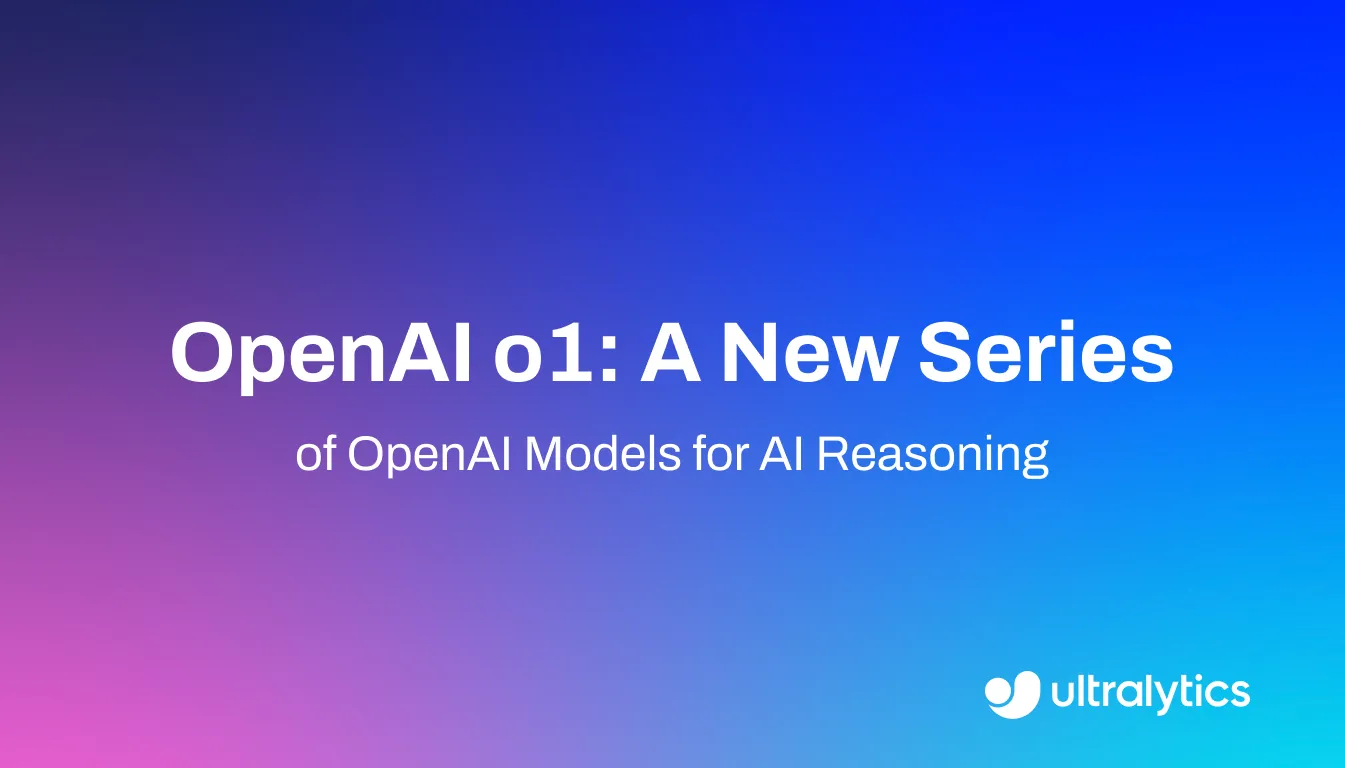 OpenAI o1: A New Series

of OpenAI Models for AI Reasoning

ultralytics